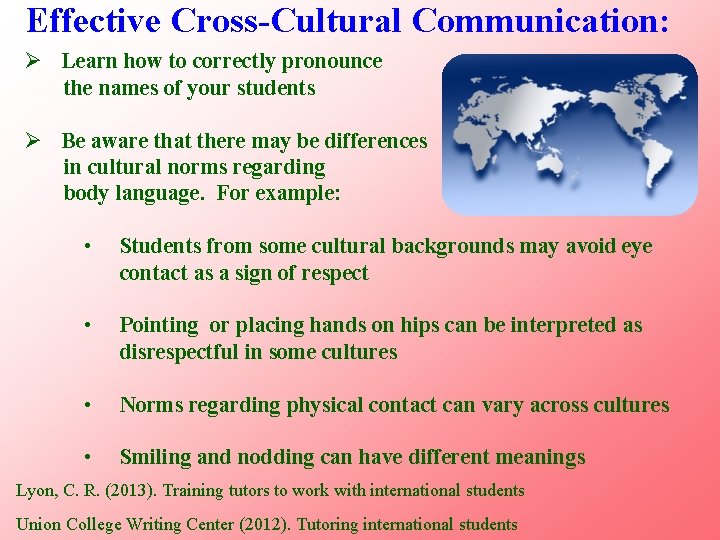 Effective Cross-Cultural Communication:

➢ Learn how to correctly pronounce the names of your students

➢ Be aware that there may be differences in cultural norms regarding body language. For example:

• Students from some cultural backgrounds may avoid eye contact as a sign of respect

• Pointing or placing hands on hips can be interpreted as disrespectful in some cultures

• Norms regarding physical contact can vary across cultures

• Smiling and nodding can have different meanings

Lyon, C. R. (2013). Training tutors to work with international students

Union College Writing Center (2012). Tutoring international students